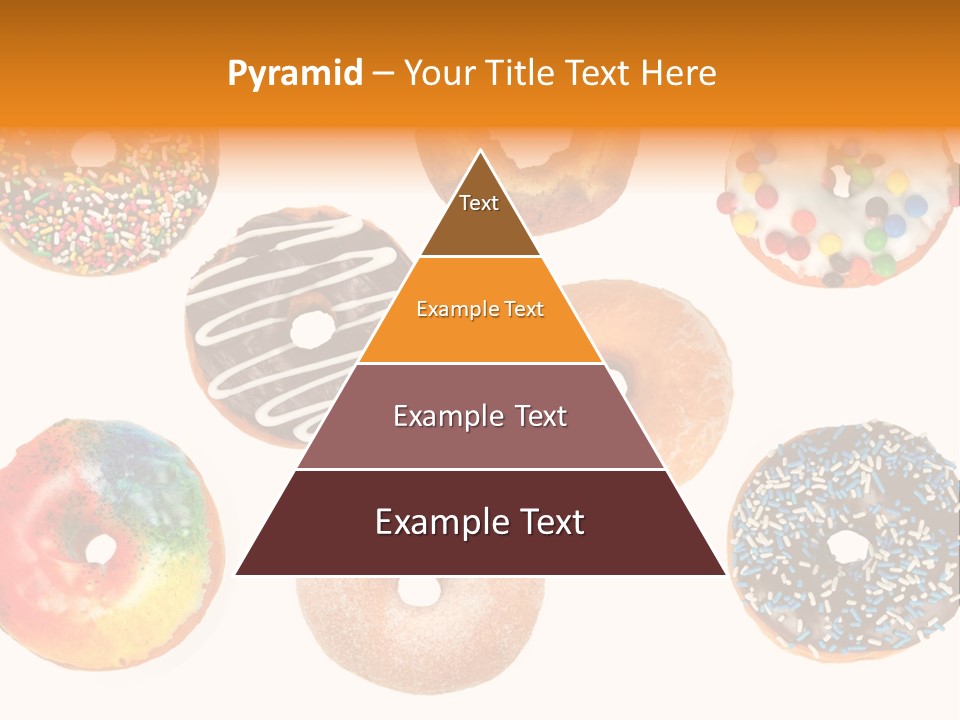 Pyramid – Your Title Text Here

Text

Example Text

Example Text

Example Text